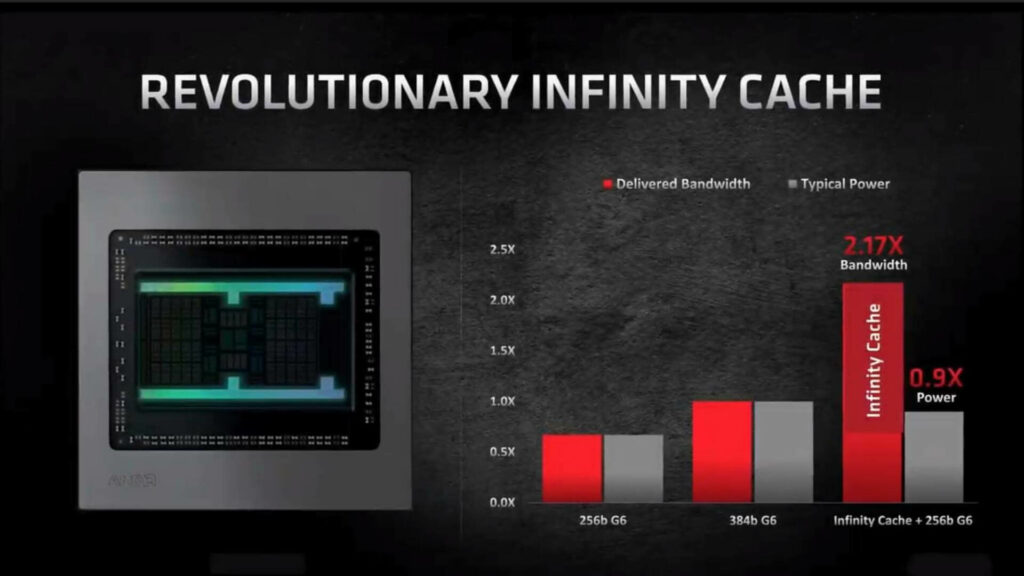 REVOLUTIONARY INFINITY CACHE

AMD

Delivered Bandwidth Typical Power

2.5X
2.0X
1.5X
1.0X
0.5X
0.0X

2.17X
Bandwidth

Infinity Cache

0.9X
Power

256b G6
384b G6
Infinity Cache + 256b G6